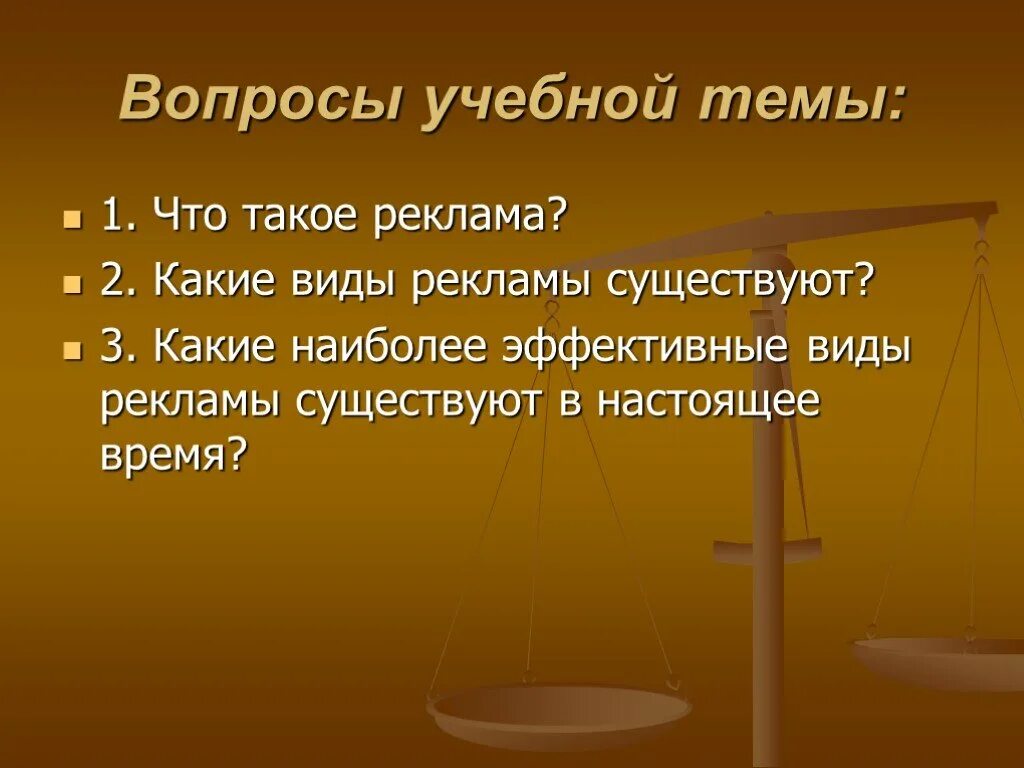 Вопросы учебной темы:

1. Что такое реклама?

2. Какие виды рекламы существуют?

3. Какие наиболее эффективные виды рекламы существуют в настоящее время?